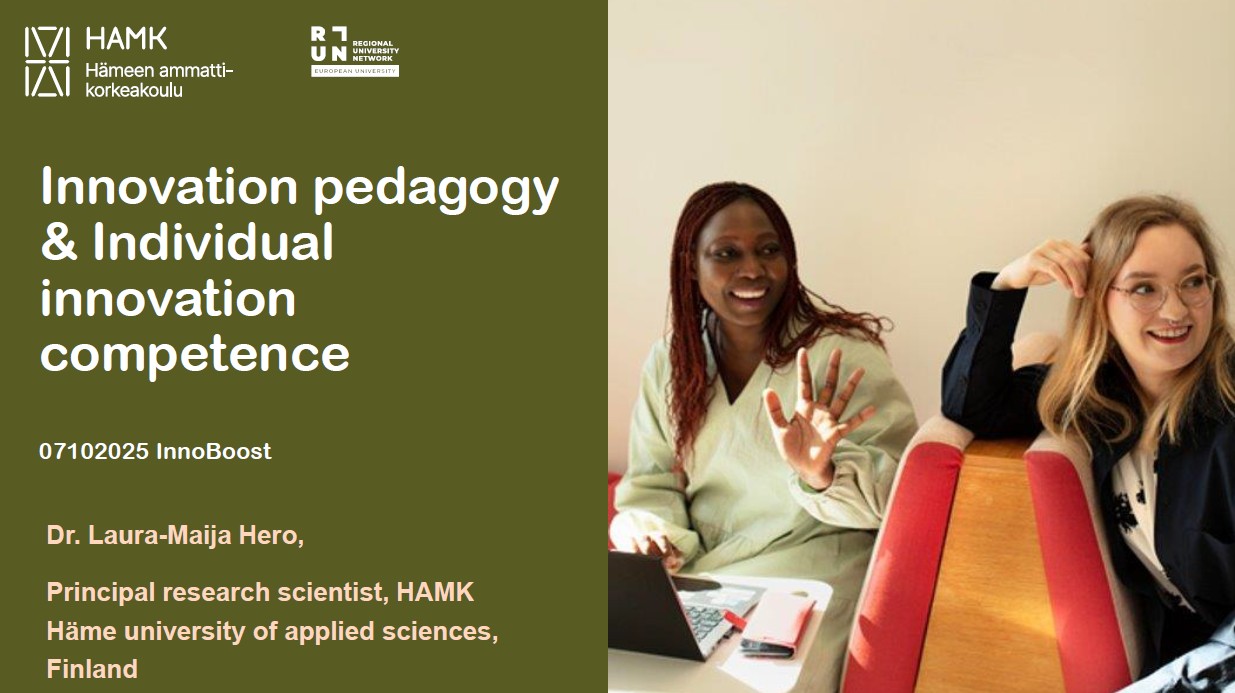 HAMK
Hämeen ammattikorkeakoulu

RUN REGIONAL UNIVERSITY NETWORK
EUROPEAN UNIVERSITY

Innovation pedagogy & Individual innovation competence

07102025 InnoBoost

Dr. Laura-Maija Hero,

Principal research scientist, HAMK Häme university of applied sciences, Finland